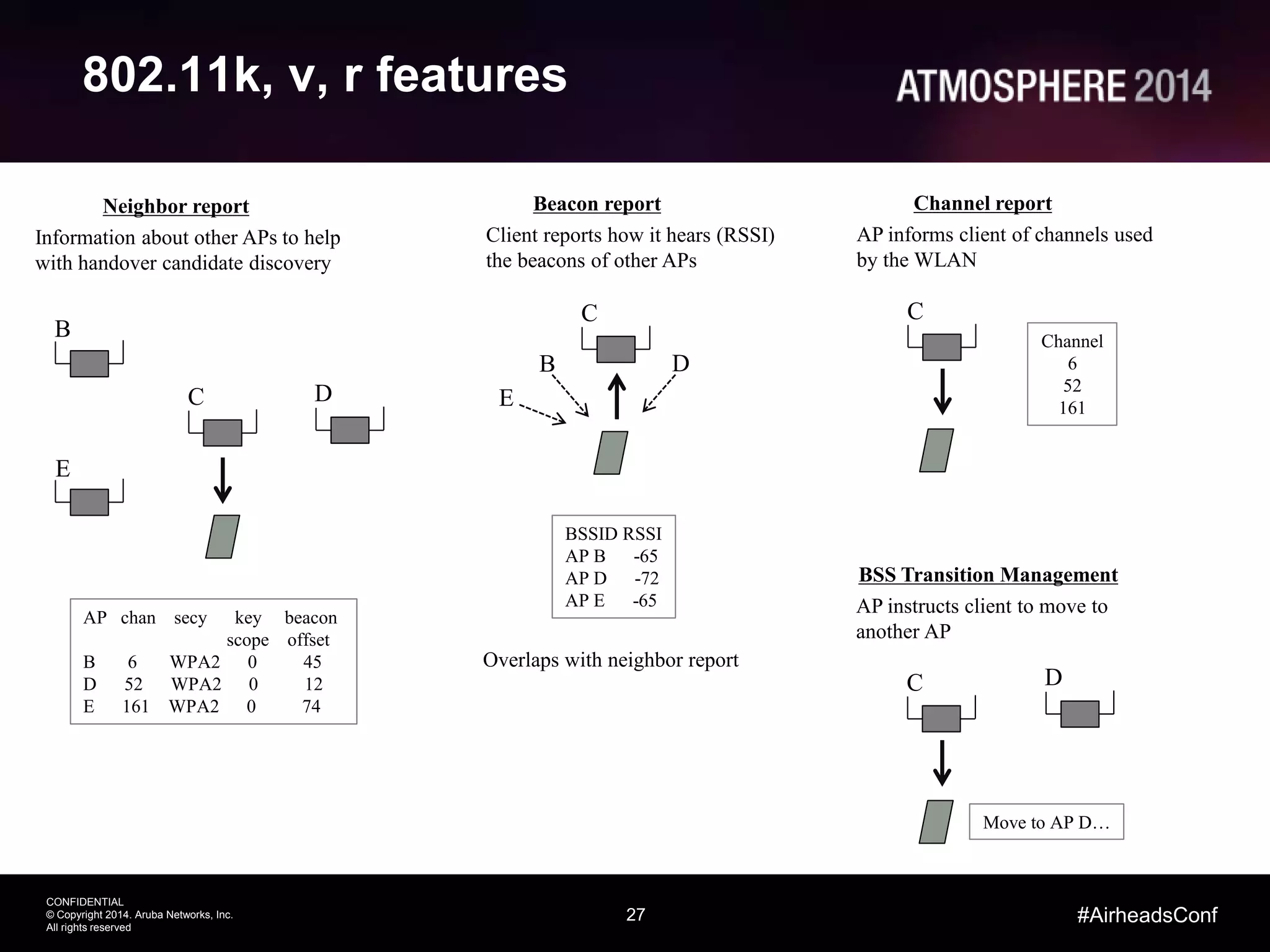 802.11k, v, r features

ATMOSPHERE 2014

Neighbor report

Information about other APs to help with handover candidate discovery

B

C

D

E

| AP | chan | secy | key scope | beacon offset |
|---|---|---|---|---|
| B | 6 | WPA2 | 0 | 45 |
| D | 52 | WPA2 | 0 | 12 |
| E | 161 | WPA2 | 0 | 74 |

Beacon report

Client reports how it hears (RSSI) the beacons of other APs

C

B

D

E

| BSSID | RSSI |
|---|---|
| AP B | -65 |
| AP D | -72 |
| AP E | -65 |

Overlaps with neighbor report

Channel report

AP informs client of channels used by the WLAN

C

Channel
6
52
161

BSS Transition Management

AP instructs client to move to another AP

C

D

Move to AP D…

CONFIDENTIAL
© Copyright 2014. Aruba Networks, Inc.
All rights reserved

27

#AirheadsConf